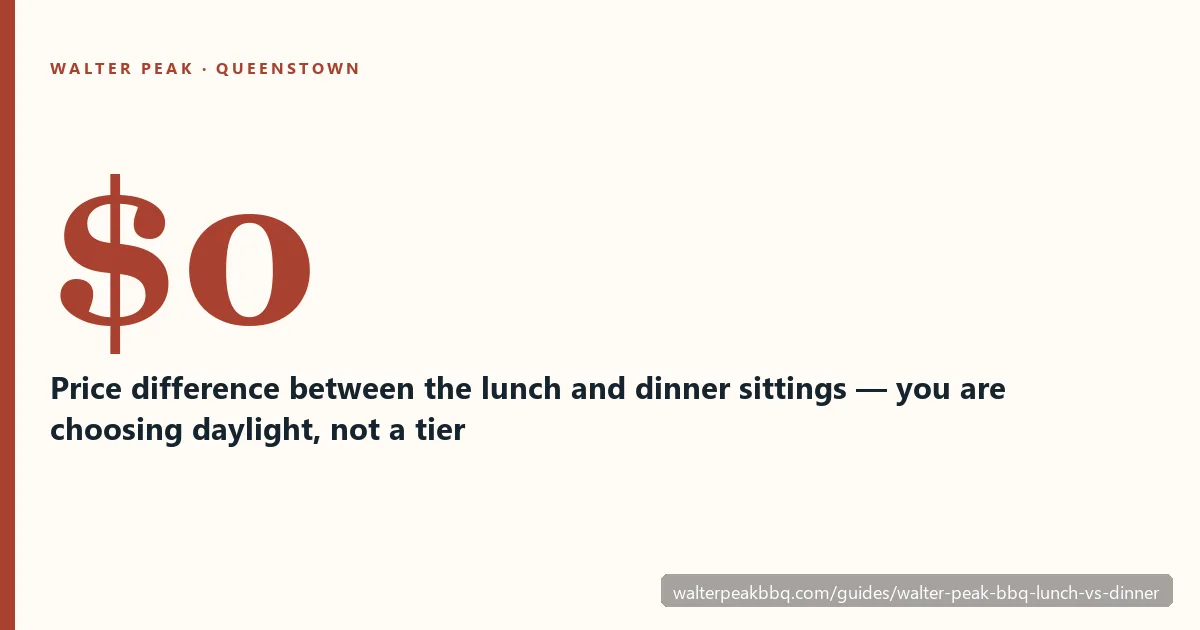 WALTER PEAK · QUEENSTOWN

$0

Price difference between the lunch and dinner sittings — you are choosing daylight, not a tier

walterpeakbbq.com/guides/walter-peak-bbq-lunch-vs-dinner